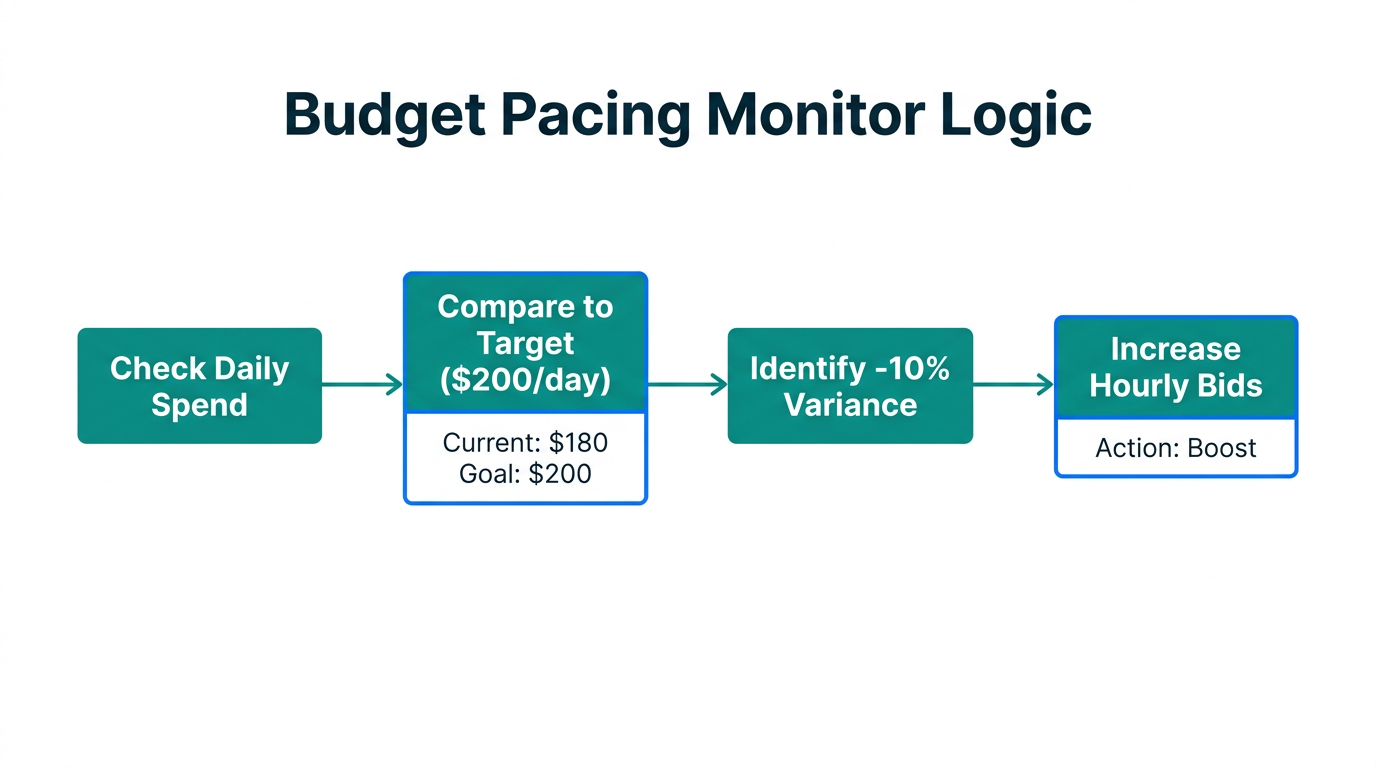 Budget Pacing Monitor Logic

Check Daily Spend

Compare to Target (\$200/day)

Current: \$180
Goal: \$200

Identify -10% Variance

Increase Hourly Bids

Action: Boost